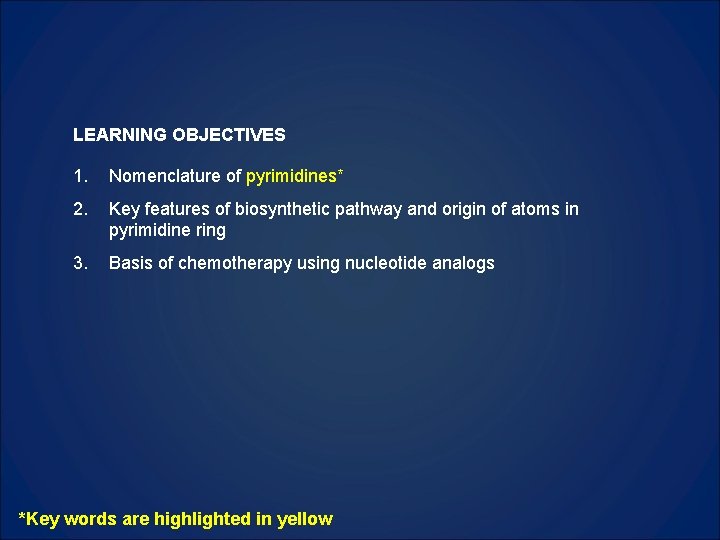 LEARNING OBJECTIVES

1. Nomenclature of pyrimidines*

2. Key features of biosynthetic pathway and origin of atoms in pyrimidine ring

3. Basis of chemotherapy using nucleotide analogs

*Key words are highlighted in yellow